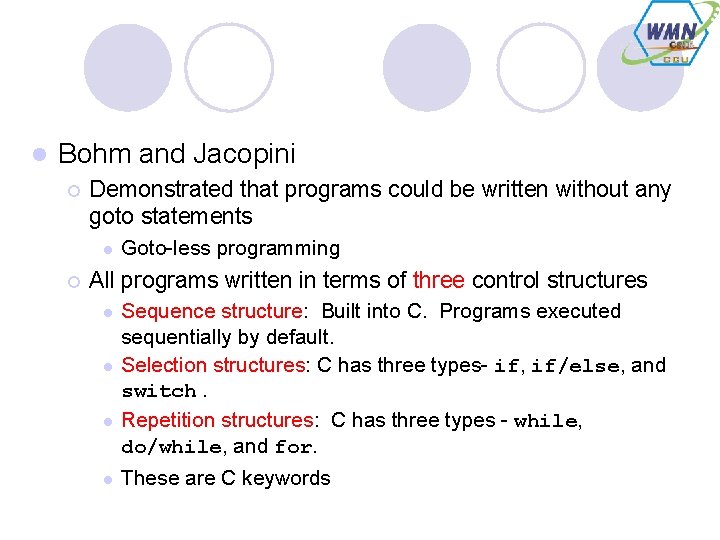 WMN CSIE CCU

Bohm and Jacopini

Demonstrated that programs could be written without any goto statements

Goto-less programming

All programs written in terms of three control structures

Sequence structure: Built into C. Programs executed sequentially by default.

Selection structures: C has three types- if, if/else, and switch .

Repetition structures: C has three types - while, do/while, and for.

These are C keywords